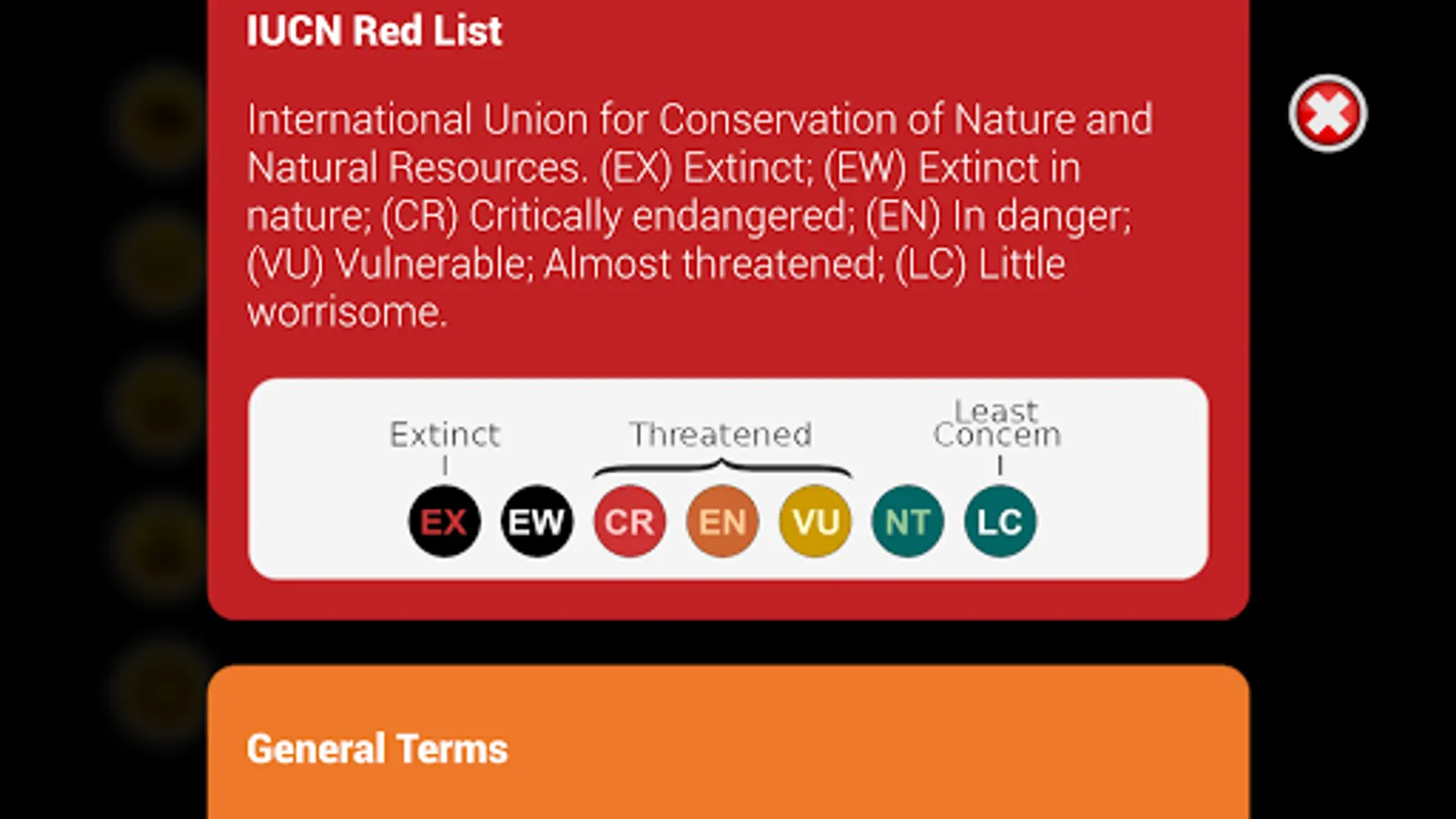 IUCN Red List

International Union for Conservation of Nature and Natural Resources. (EX) Extinct; (EW) Extinct in nature; (CR) Critically endangered; (EN) In danger; (VU) Vulnerable; Almost threatened; (LC) Little worrisome.

Extinct
Threatened
Least Concern

EX EW CR EN VU NT LC

General Terms